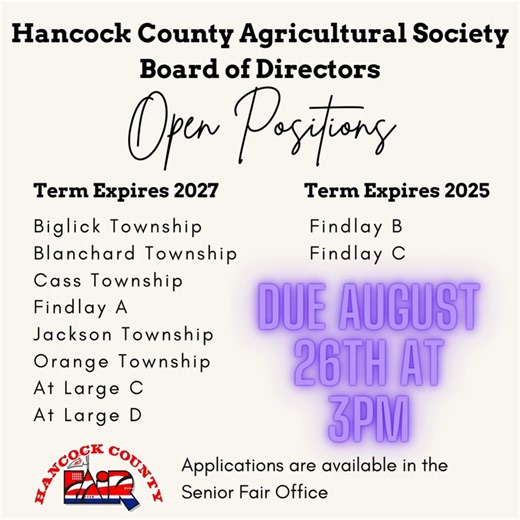 Hancock County Agricultural Society
Board of Directors

Open Positions

Term Expires 2027

Biglick Township
Blanchard Township
Cass Township
Findlay A
Jackson Township
Orange Township
At Large C
At Large D

Term Expires 2025

Findlay B
Findlay C

DUE AUGUST 26TH AT 3PM

HANCOCK COUNTY FAIR

Applications are available in the Senior Fair Office